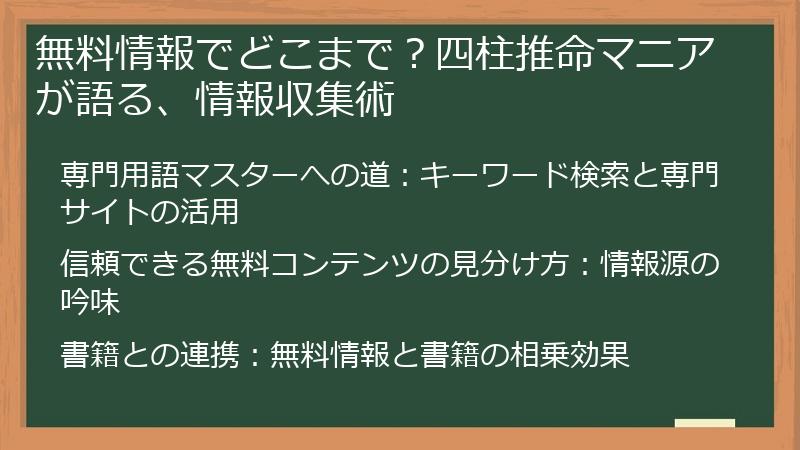 無料情報でどこまで？四柱推命マニアが語る、情報収集術

専門用語マスターへの道：キーワード検索と専門サイトの活用

信頼できる無料コンテンツの見分け方：情報源の吟味

書籍との連携：無料情報と書籍の相乗効果